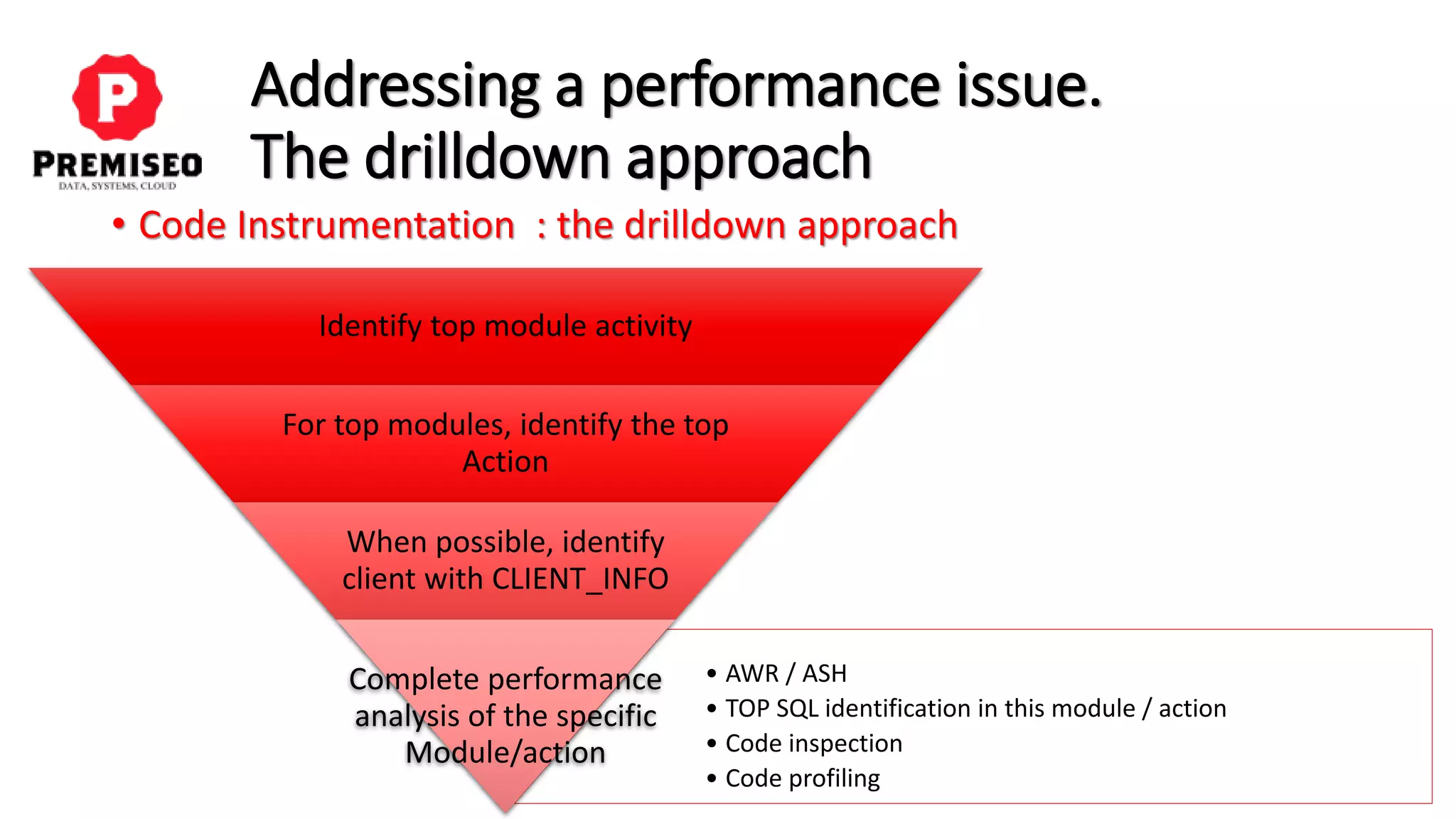 P
PREMISEO
DATA, SYSTEMS, CLOUD

Addressing a performance issue.
The drilldown approach

• Code Instrumentation : the drilldown approach

Identify top module activity

For top modules, identify the top Action

When possible, identify client with CLIENT_INFO

Complete performance analysis of the specific Module/action

• AWR / ASH
• TOP SQL identification in this module / action
• Code inspection
• Code profiling